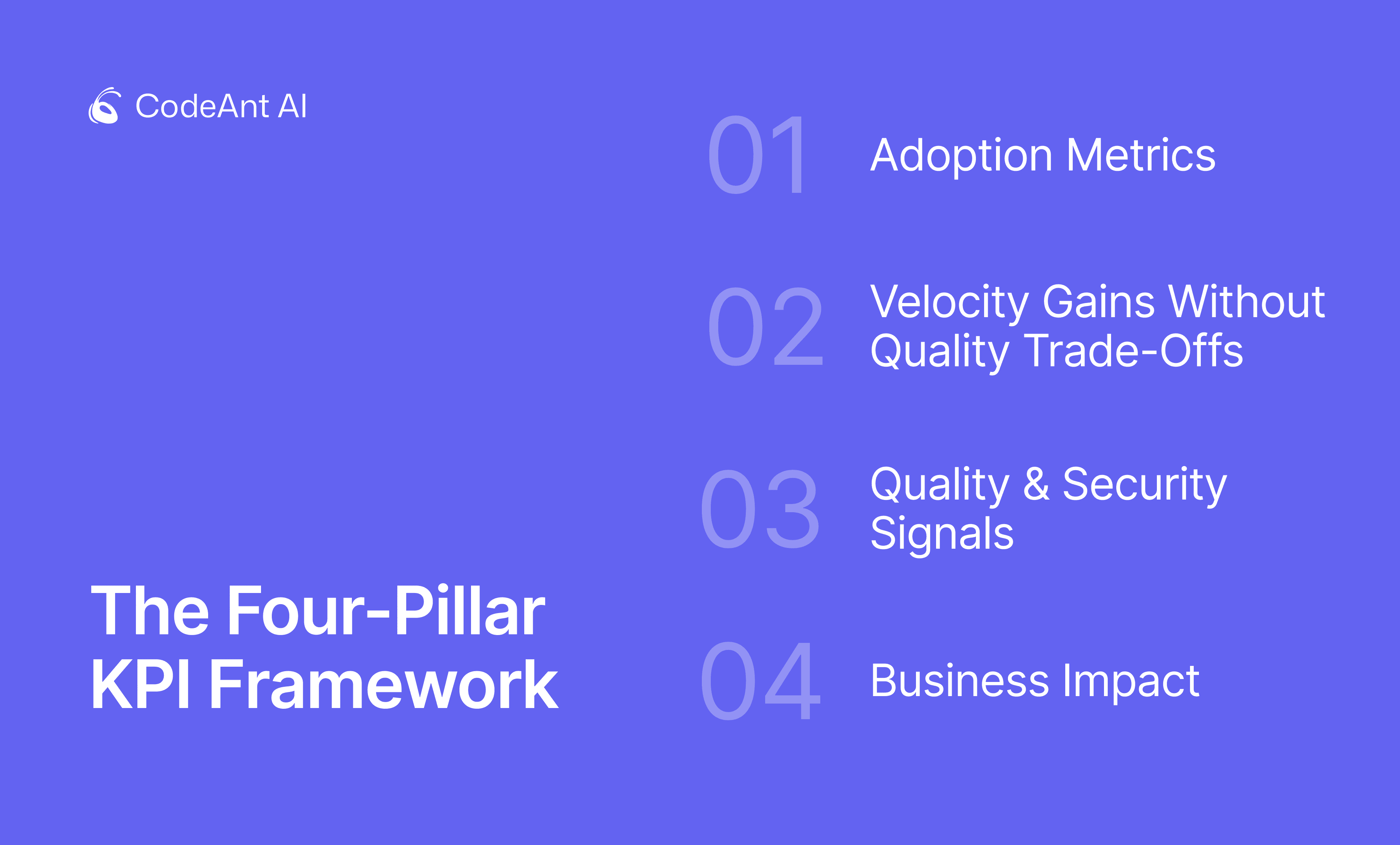 CodeAnt AI

The Four-Pillar KPI Framework

01 Adoption Metrics

02 Velocity Gains Without Quality Trade-Offs

03 Quality & Security Signals

04 Business Impact